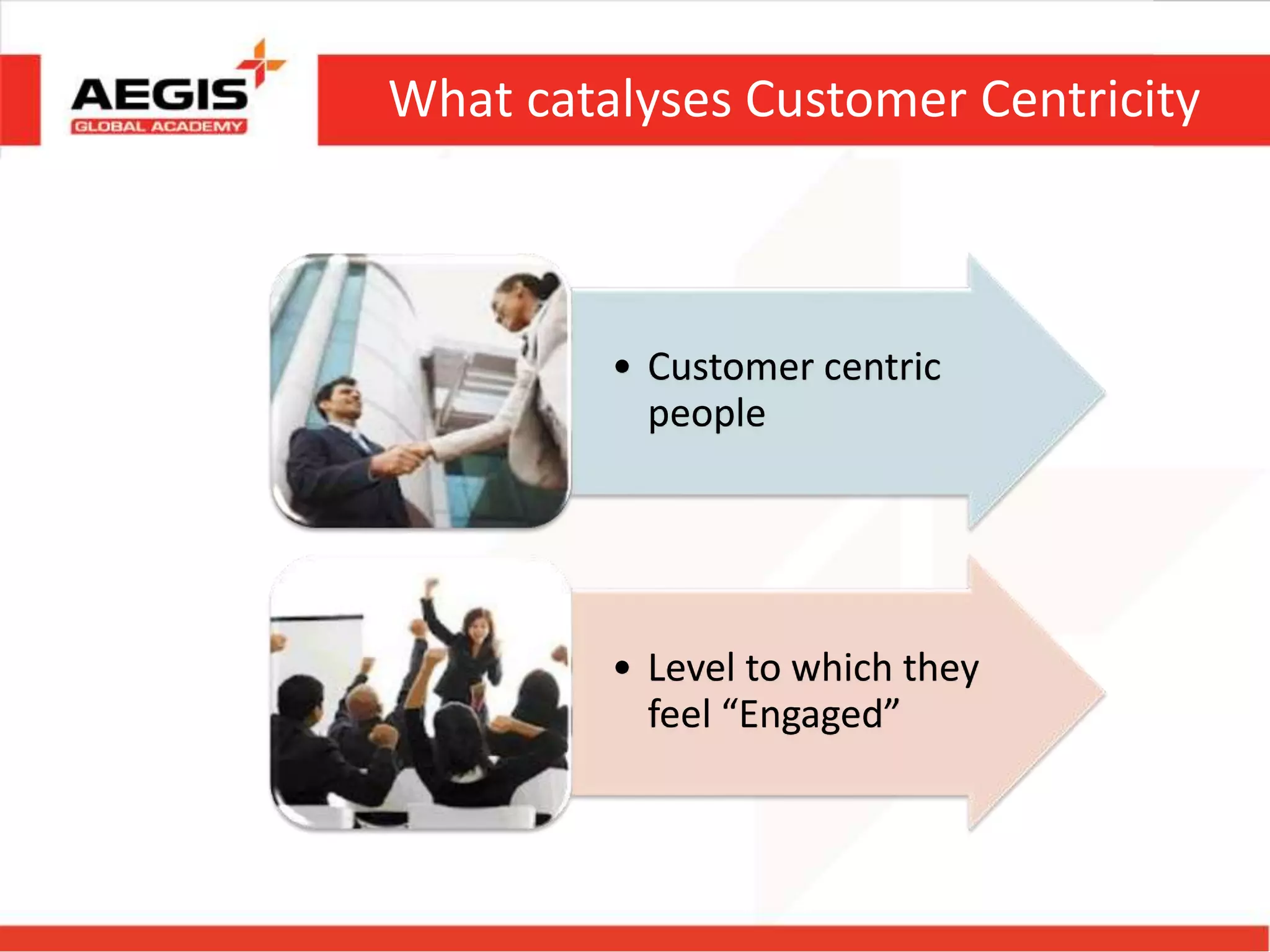 AEGIS
GLOBAL ACADEMY

What catalyses Customer Centricity

• Customer centric people

• Level to which they feel “Engaged”